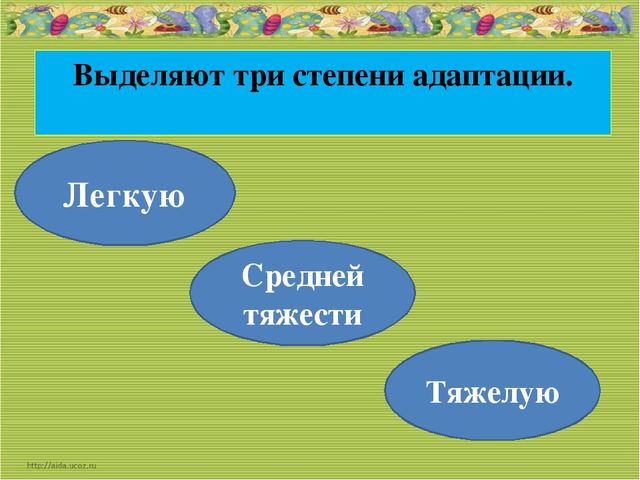 Выделяют три степени адаптации.

Легкую

Средней тяжести

Тяжелую

http://aida.ucoz.ru